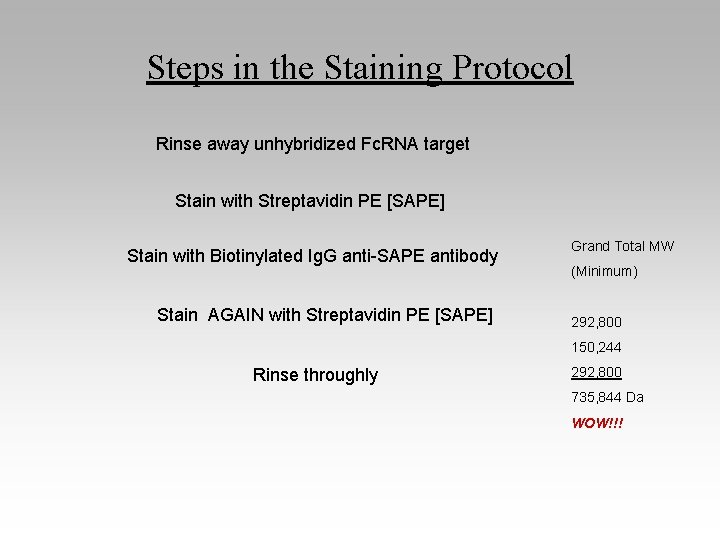 Steps in the Staining Protocol

Rinse away unhybridized FcRNA target

Stain with Streptavidin PE [SAPE]

Stain with Biotinylated IgG anti-SAPE antibody

Stain AGAIN with Streptavidin PE [SAPE]

Rinse throughly

Grand Total MW (Minimum)

292,800
150,244
292,800
735,844 Da
WOW!!!